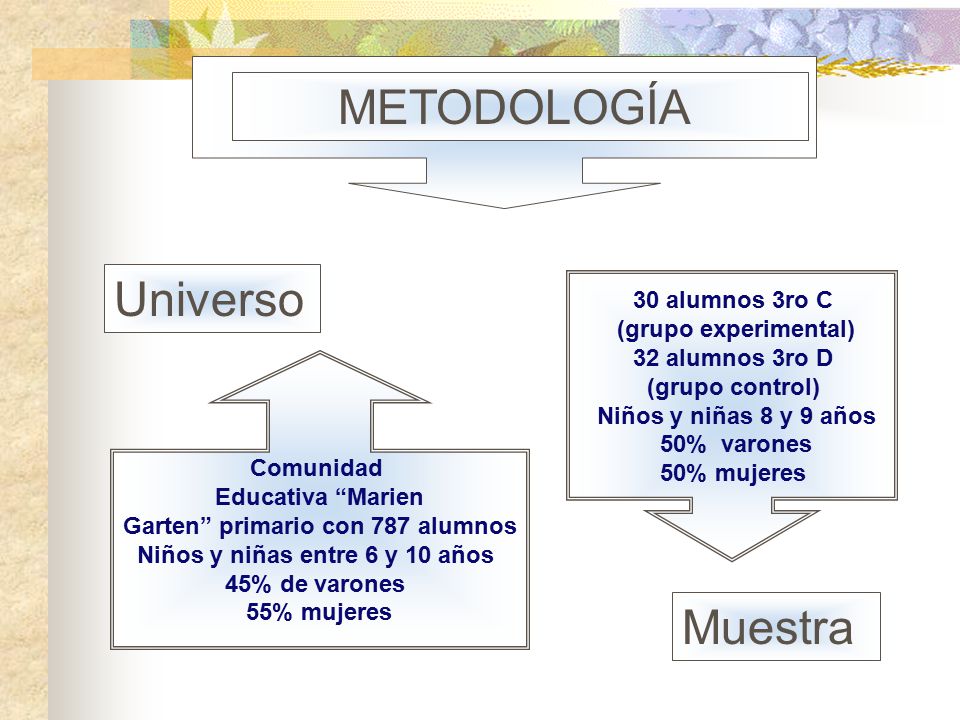 METODOLOGÍA

Universo

Comunidad Educativa “Marien Garten” primario con 787 alumnos
Niños y niñas entre 6 y 10 años
45% de varones
55% mujeres

30 alumnos 3ro C
(grupo experimental)
32 alumnos 3ro D
(grupo control)
Niños y niñas 8 y 9 años
50% varones
50% mujeres

Muestra